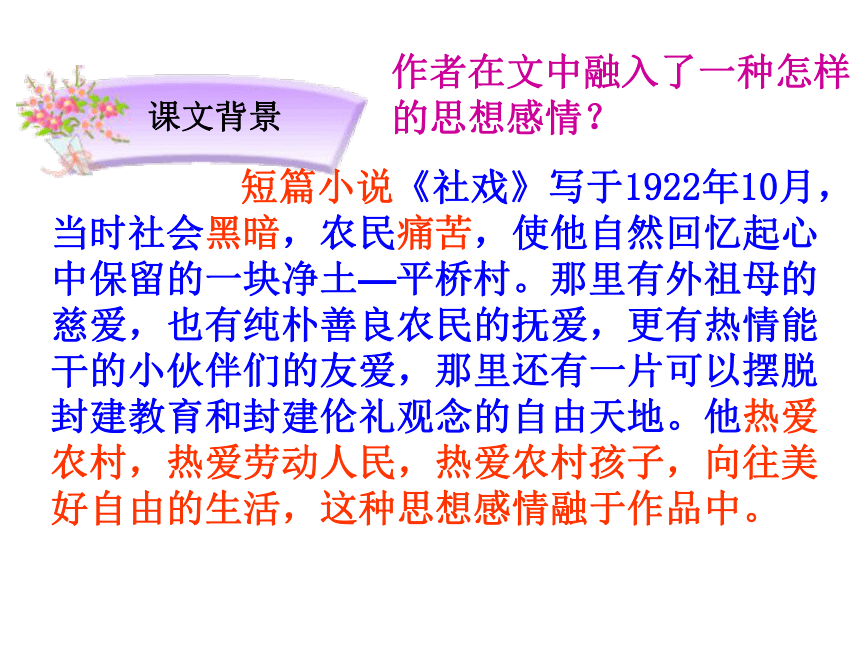 课文背景

作者在文中融入了一种怎样的思想感情？

短篇小说《社戏》写于1922年10月，当时社会黑暗，农民痛苦，使他自然回忆起心中保留的一块净土—平桥村。那里有外祖母的慈爱，也有纯朴善良农民的抚爱，更有热情能干的小伙伴们的友爱，那里还有一片可以摆脱封建教育和封建伦礼观念的自由天地。他热爱农村，热爱劳动人民，热爱农村孩子，向往美好自由的生活，这种思想感情融于作品中。